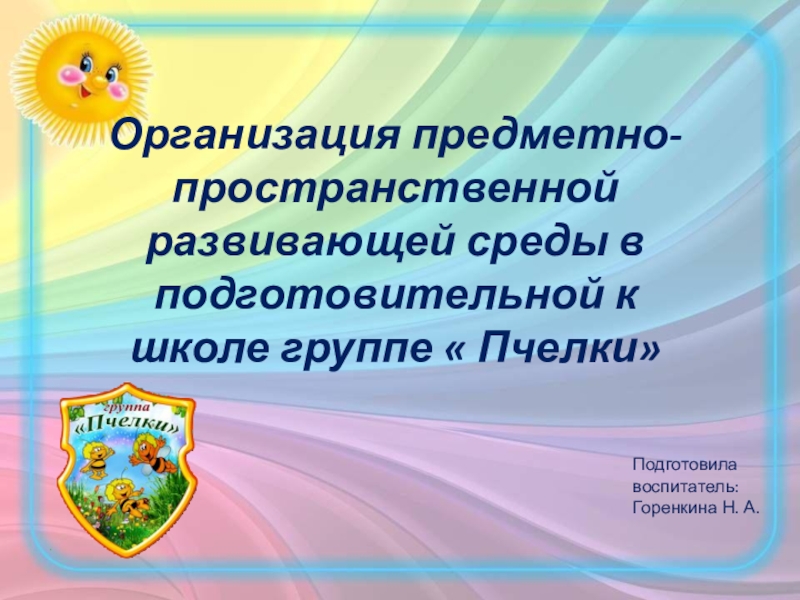 Организация предметно-пространственной развивающей среды в подготовительной к школе группе « Пчелки»

группа
«Пчелки»

Подготовила
воспитатель:
Горенкина Н. А.